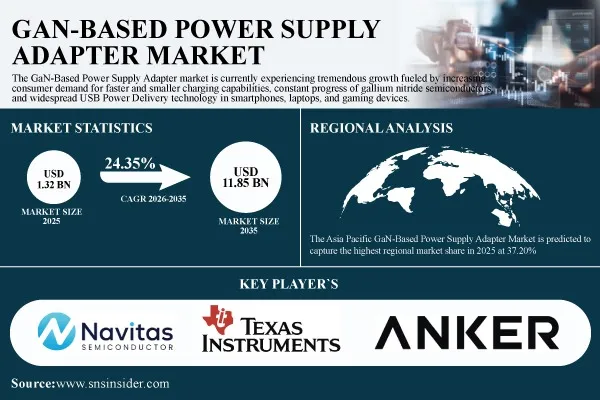 GAN-BASED POWER SUPPLY ADAPTER MARKET

The GaN-Based Power Supply Adapter market is currently experiencing tremendous growth fueled by increasing consumer demand for faster and smaller charging capabilities, constant progress of gallium nitride semiconductors, and widespread USB Power Delivery technology in smartphones, laptops, and gaming devices.

MARKET STATISTICS

USD 1.32 BN

MARKET SIZE 2025

24.35%

CAGR 2026-2035

USD 11.85 BN

MARKET SIZE 2035

REGIONAL ANALYSIS

The Asia Pacific GaN-Based Power Supply Adapter Market is predicted to capture the highest regional market share in 2025 at 37.20%

KEY PLAYER`S

Navitas SEMICONDUCTOR

TEXAS INSTRUMENTS

ANKER

Source:www.snsinsider.com